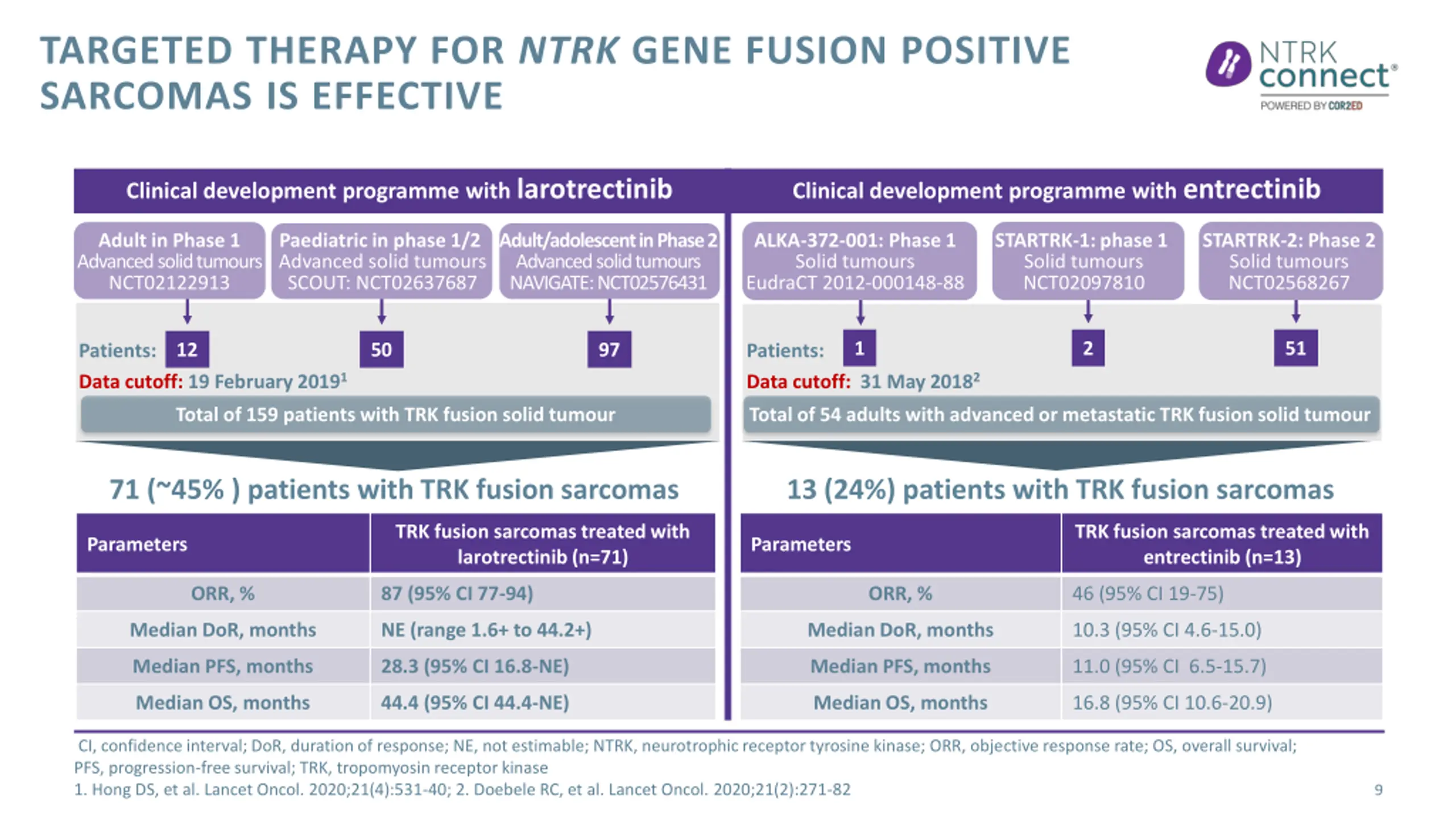 TARGETED THERAPY FOR NTRK GENE FUSION POSITIVE SARCOMAS IS EFFECTIVE

NTRK connect®
POWERED BY COR2ED

Clinical development programme with larotrectinib

Adult in Phase 1
Advanced solid tumours
NCT02122913

Paediatric in phase 1/2
Advanced solid tumours
SCOUT: NCT02637687

Adult/adolescent in Phase 2
Advanced solid tumours
NAVIGATE: NCT02576431

Patients: 12 50 97

Data cutoff: 19 February 2019$^1$

Total of 159 patients with TRK fusion solid tumour

71 (~45% ) patients with TRK fusion sarcomas

| Parameters | TRK fusion sarcomas treated with larotrectinib (n=71) |
|---|---|
| ORR, % | 87 (95% CI 77-94) |
| Median DoR, months | NE (range 1.6+ to 44.2+) |
| Median PFS, months | 28.3 (95% CI 16.8-NE) |
| Median OS, months | 44.4 (95% CI 44.4-NE) |

Clinical development programme with entrectinib

ALKA-372-001: Phase 1
Solid tumours
EudraCT 2012-000148-88

STARTRK-1: phase 1
Solid tumours
NCT02097810

STARTRK-2: Phase 2
Solid tumours
NCT02568267

Patients: 1 2 51

Data cutoff: 31 May 2018$^2$

Total of 54 adults with advanced or metastatic TRK fusion solid tumour

13 (24%) patients with TRK fusion sarcomas

| Parameters | TRK fusion sarcomas treated with entrectinib (n=13) |
|---|---|
| ORR, % | 46 (95% CI 19-75) |
| Median DoR, months | 10.3 (95% CI 4.6-15.0) |
| Median PFS, months | 11.0 (95% CI 6.5-15.7) |
| Median OS, months | 16.8 (95% CI 10.6-20.9) |

CI, confidence interval; DoR, duration of response; NE, not estimable; NTRK, neurotrophic receptor tyrosine kinase; ORR, objective response rate; OS, overall survival; PFS, progression-free survival; TRK, tropomyosin receptor kinase
1. Hong DS, et al. Lancet Oncol. 2020;21(4):531-40; 2. Doebele RC, et al. Lancet Oncol. 2020;21(2):271-82

9